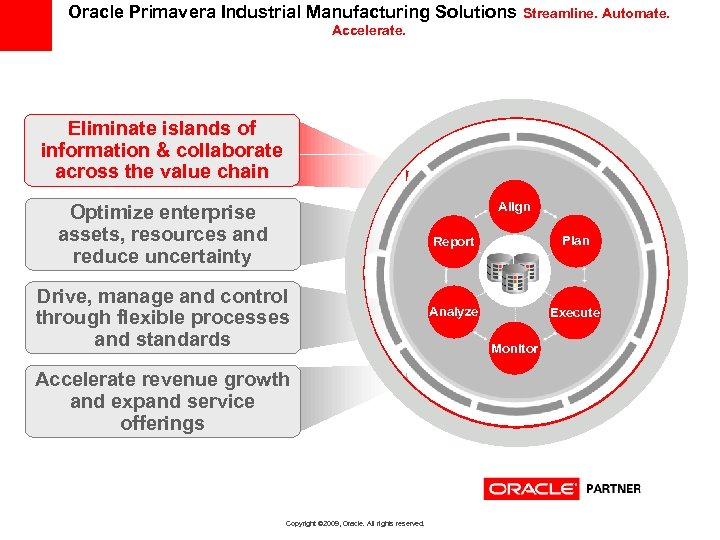 Oracle Primavera Industrial Manufacturing Solutions Streamline. Automate. Accelerate.

Eliminate islands of information & collaborate across the value chain

Optimize enterprise assets, resources and reduce uncertainty

Drive, manage and control through flexible processes and standards

Accelerate revenue growth and expand service offerings

Align

Plan

Execute

Monitor

Analyze

Report

ORACLE PARTNER

Copyright ©2009, Oracle. All rights reserved.